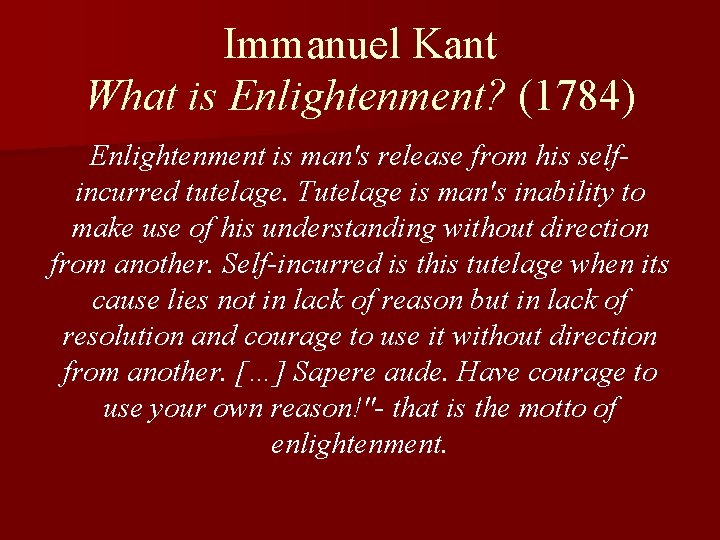 Immanuel Kant
What is Enlightenment? (1784)

Enlightenment is man's release from his self-incurred tutelage. Tutelage is man's inability to make use of his understanding without direction from another. Self-incurred is this tutelage when its cause lies not in lack of reason but in lack of resolution and courage to use it without direction from another. […] Sapere aude. Have courage to use your own reason!"- that is the motto of enlightenment.